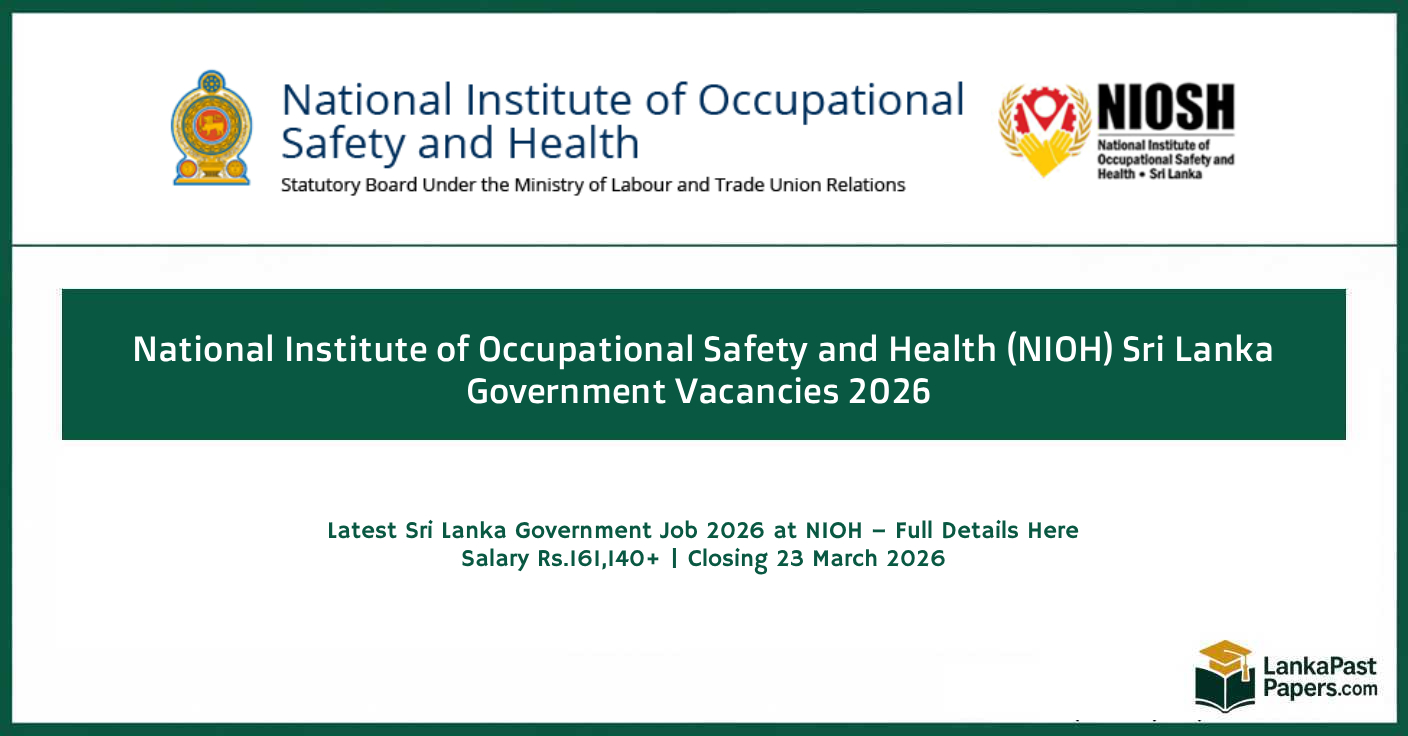 National Institute of Occupational Safety and Health

Statutory Board Under the Ministry of Labour and Trade Union Relations

NIOSH

National Institute of Occupational Safety and Health • Sri Lanka

National Institute of Occupational Safety and Health (NIOH) Sri Lanka Government Vacancies 2026

Latest Sri Lanka Government Job 2026 at NIOH – Full Details Here
Salary Rs.161,140+ | Closing 23 March 2026

LankaPast Papers.com